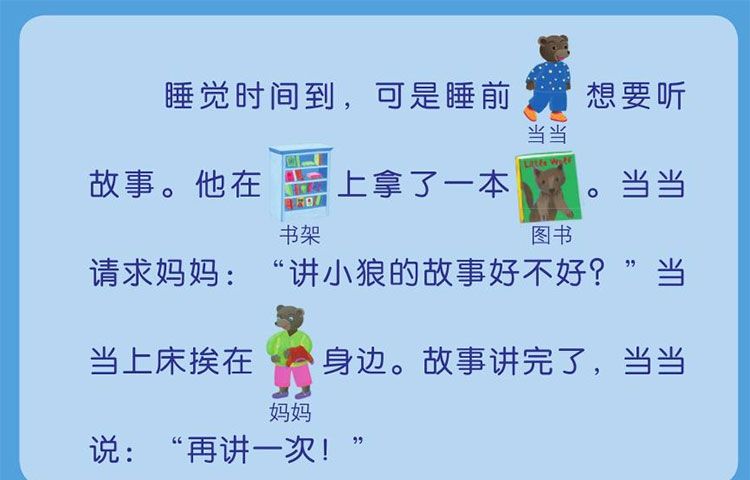 睡觉时间到，可是睡前 当当 想要听故事。他在 书架 上拿了一本 Little Wolf 图书 。当当请求妈妈：“讲小狼的故事好不好？”当当上床挨在 妈妈 身边。故事讲完了，当当说：“再讲一次！”